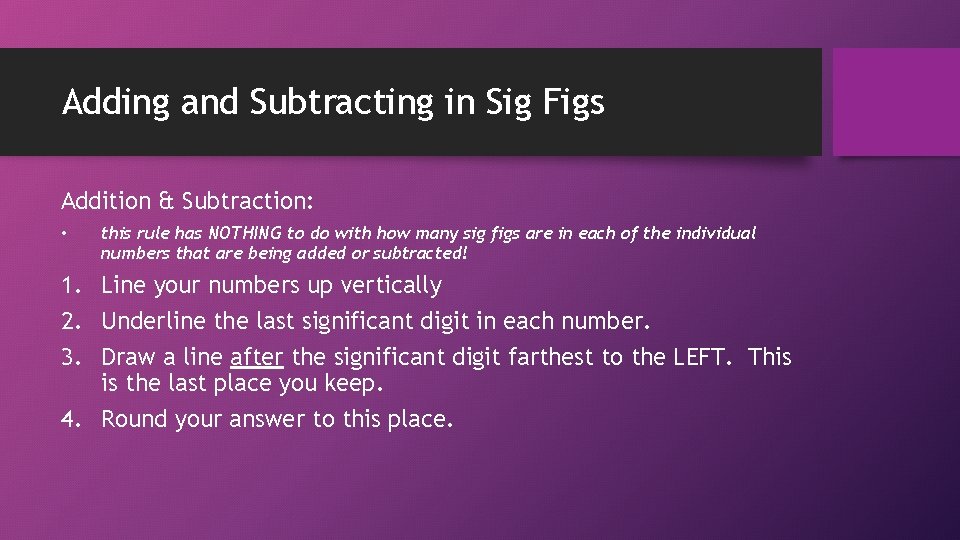 Adding and Subtracting in Sig Figs

Addition & Subtraction:

• this rule has NOTHING to do with how many sig figs are in each of the individual numbers that are being added or subtracted!

1. Line your numbers up vertically
2. Underline the last significant digit in each number.
3. Draw a line after the significant digit farthest to the LEFT. This is the last place you keep.
4. Round your answer to this place.